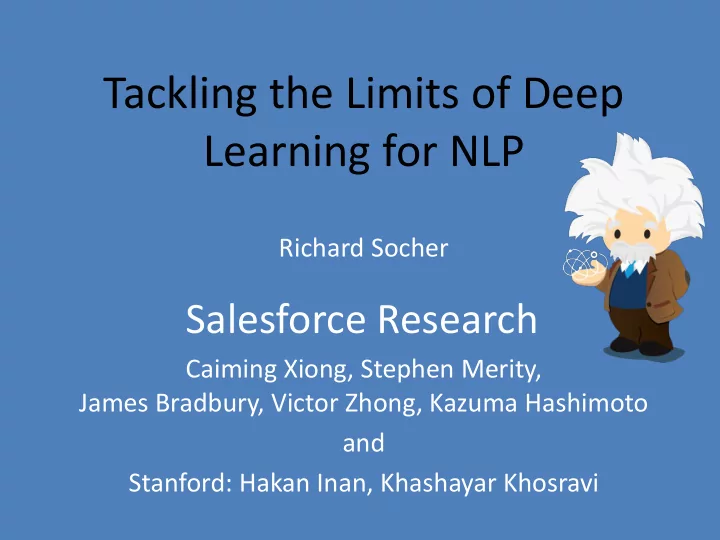 Tackling the Limits of Deep Learning for NLP

Richard Socher

Salesforce Research

Caiming Xiong, Stephen Merity, James Bradbury, Victor Zhong, Kazuma Hashimoto

and

Stanford: Hakan Inan, Khashayar Khosravi